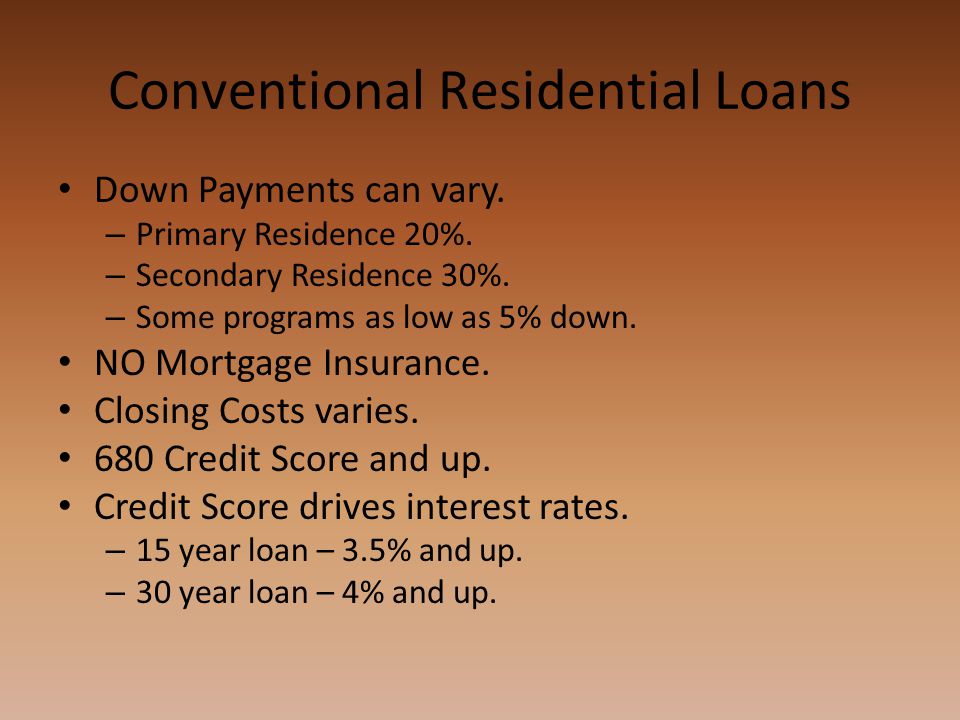 Conventional Residential Loans

• Down Payments can vary.
  – Primary Residence 20%.
  – Secondary Residence 30%.
  – Some programs as low as 5% down.
• NO Mortgage Insurance.
• Closing Costs varies.
• 680 Credit Score and up.
• Credit Score drives interest rates.
  – 15 year loan – 3.5% and up.
  – 30 year loan – 4% and up.